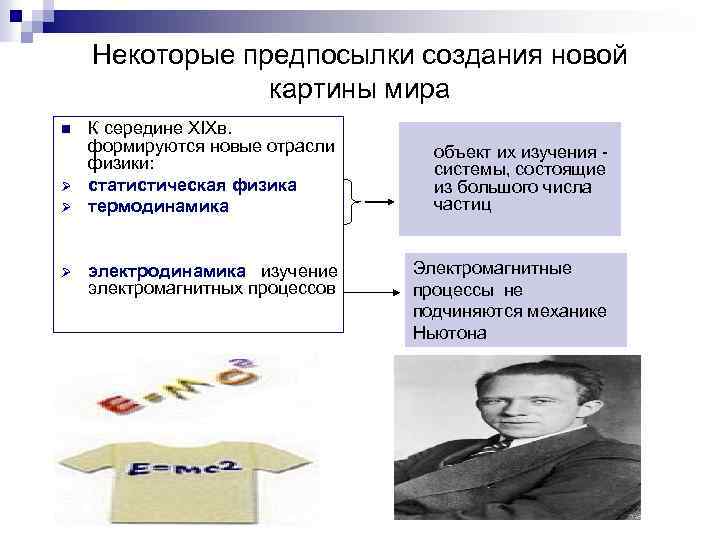 Некоторые предпосылки создания новой картины мира

■ К середине XIXв. формируются новые отрасли физики:
➢ статистическая физика
➢ термодинамика

➢ электродинамика изучение электромагнитных процессов

объект их изучения - системы, состоящие из большого числа частиц

Электромагнитные процессы не подчиняются механике Ньютона

$E=mc^2$

$E=mc^2$